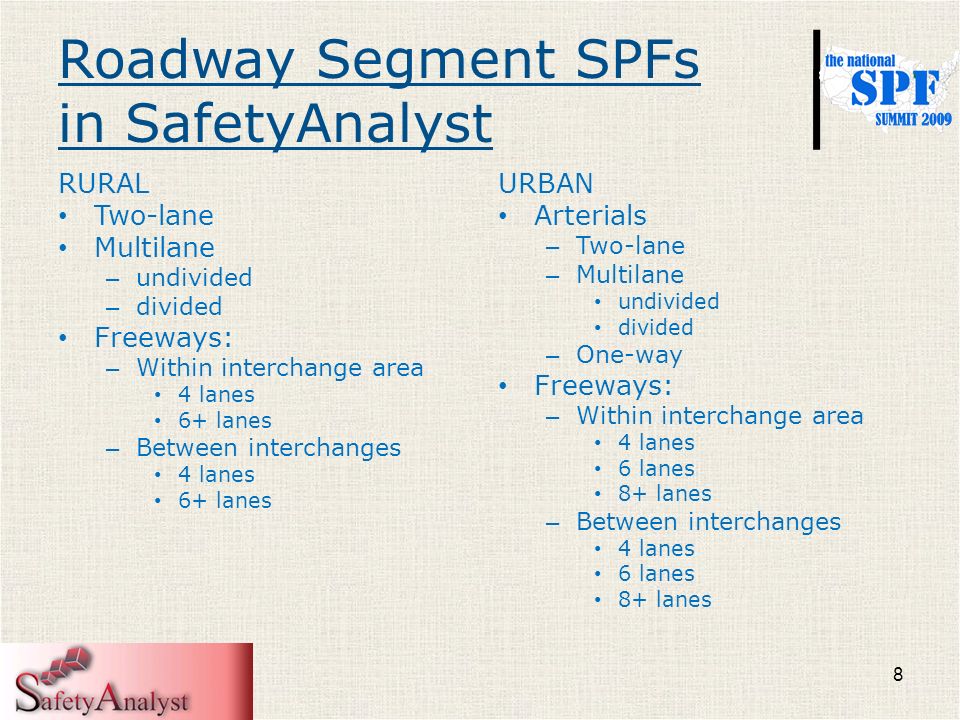 Roadway Segment SPFs in SafetyAnalyst

the national SPF SUMMIT 2009

RURAL
• Two-lane
• Multilane
– undivided
– divided
• Freeways:
– Within interchange area
• 4 lanes
• 6+ lanes
– Between interchanges
• 4 lanes
• 6+ lanes

URBAN
• Arterials
– Two-lane
– Multilane
• undivided
• divided
– One-way
• Freeways:
– Within interchange area
• 4 lanes
• 6 lanes
• 8+ lanes
– Between interchanges
• 4 lanes
• 6 lanes
• 8+ lanes

SafetyAnalyst

8